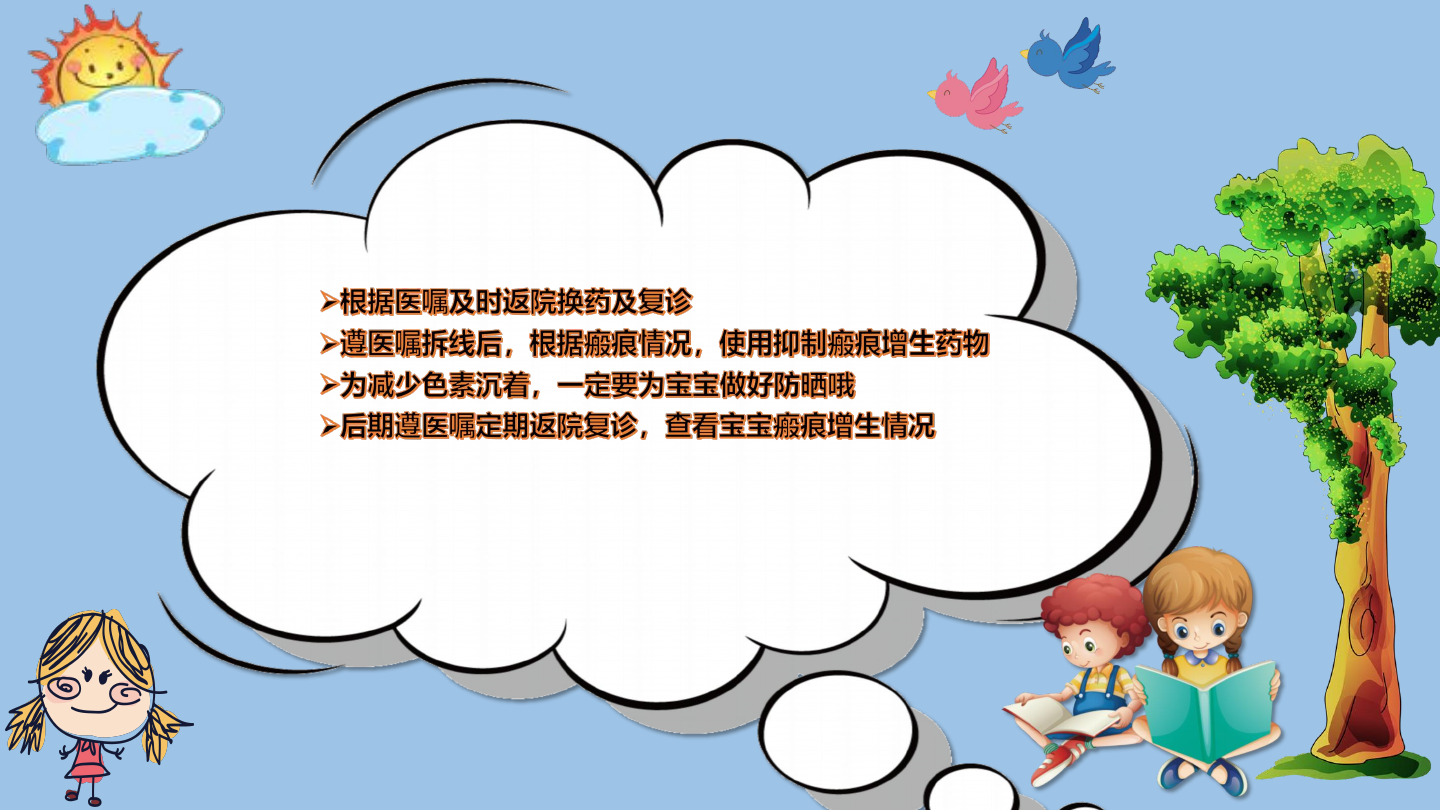 ➢根据医嘱及时返院换药及复诊
➢遵医嘱拆线后，根据瘢痕情况，使用抑制瘢痕增生药物
➢为减少色素沉着，一定要为宝宝做好防晒哦
➢后期遵医嘱定期返院复诊，查看宝宝瘢痕增生情况